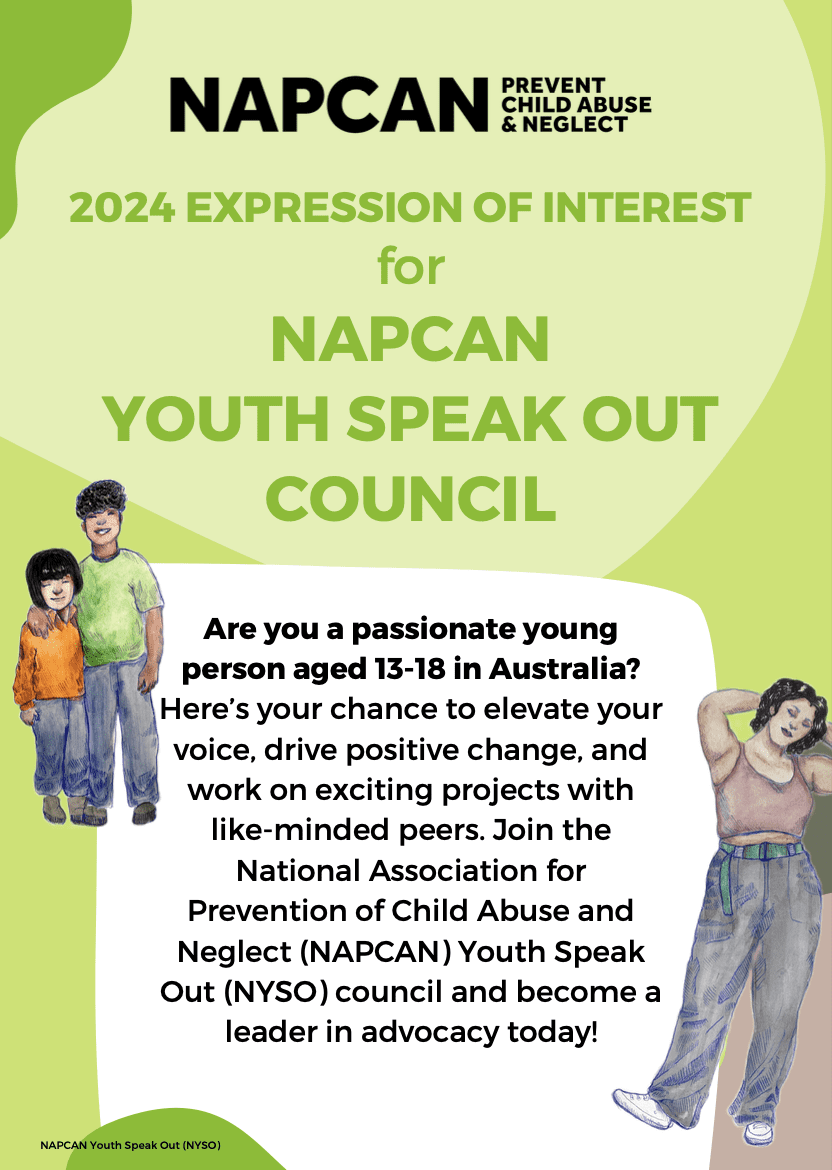 NAPCAN PREVENT CHILD ABUSE & NEGLECT

2024 EXPRESSION OF INTEREST
for
NAPCAN
YOUTH SPEAK OUT
COUNCIL

Are you a passionate young person aged 13-18 in Australia? Here's your chance to elevate your voice, drive positive change, and work on exciting projects with like-minded peers. Join the National Association for Prevention of Child Abuse and Neglect (NAPCAN) Youth Speak Out (NYSO) council and become a leader in advocacy today!

NAPCAN Youth Speak Out (NYSO)